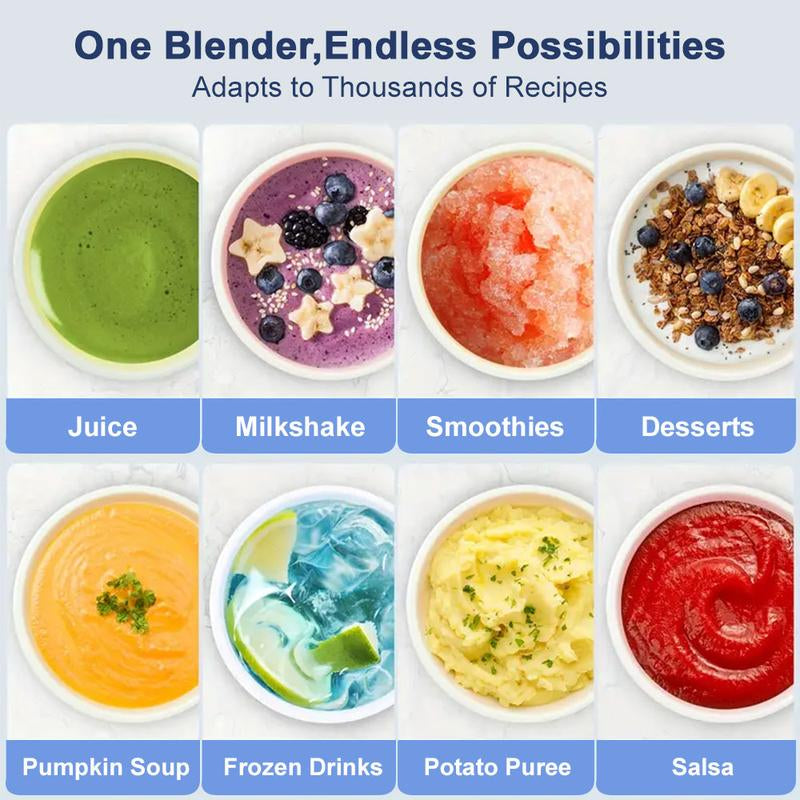 One Blender,Endless Possibilities
Adapts to Thousands of Recipes

Juice

Milkshake

Smoothies

Desserts

Pumpkin Soup

Frozen Drinks

Potato Puree

Salsa